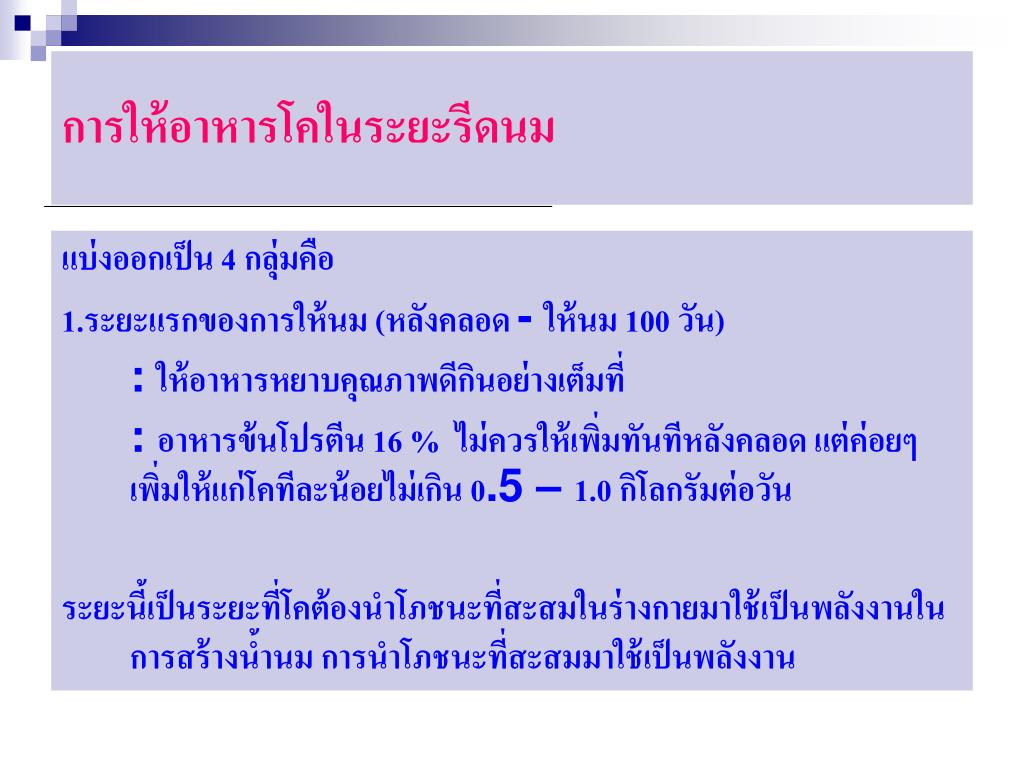 การให้อาหารโคในระยะรีดนม

แบ่งออกเป็น 4 กลุ่มคือ

1.ระยะแรกของการให้นม (หลังคลอด - ให้นม 100 วัน)

: ให้อาหารหยาบคุณภาพดีกินอย่างเต็มที่

: อาหารข้นโปรตีน 16 % ไม่ควรให้เพิ่มทันทีหลังคลอด แต่ค่อยๆ เพิ่มให้แก่โคทีละน้อยไม่เกิน 0.5 – 1.0 กิโลกรัมต่อวัน

ระยะนี้เป็นระยะที่โคต้องนำโภชนะที่สะสมในร่างกายมาใช้เป็นพลังงานในการสร้างน้ำนม การนำโภชนะที่สะสมมาใช้เป็นพลังงาน